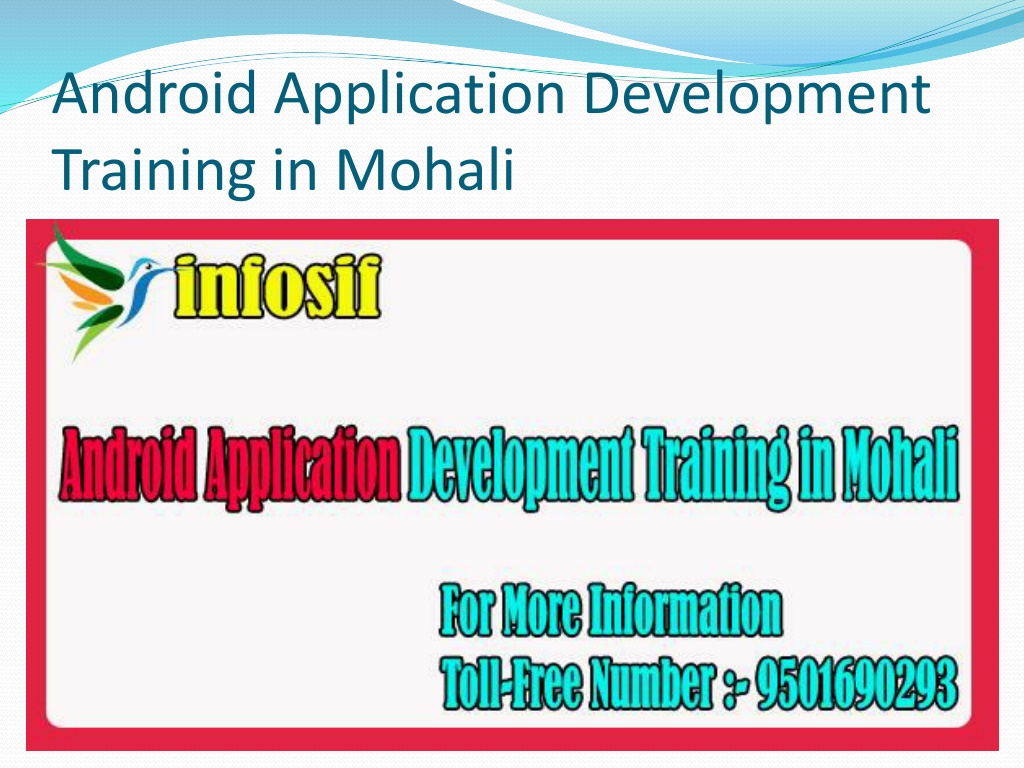 Android Application Development Training in Mohali

infosif

Android Application Development Training in Mohali

For More Information
Toll-Free Number :- 9501690293